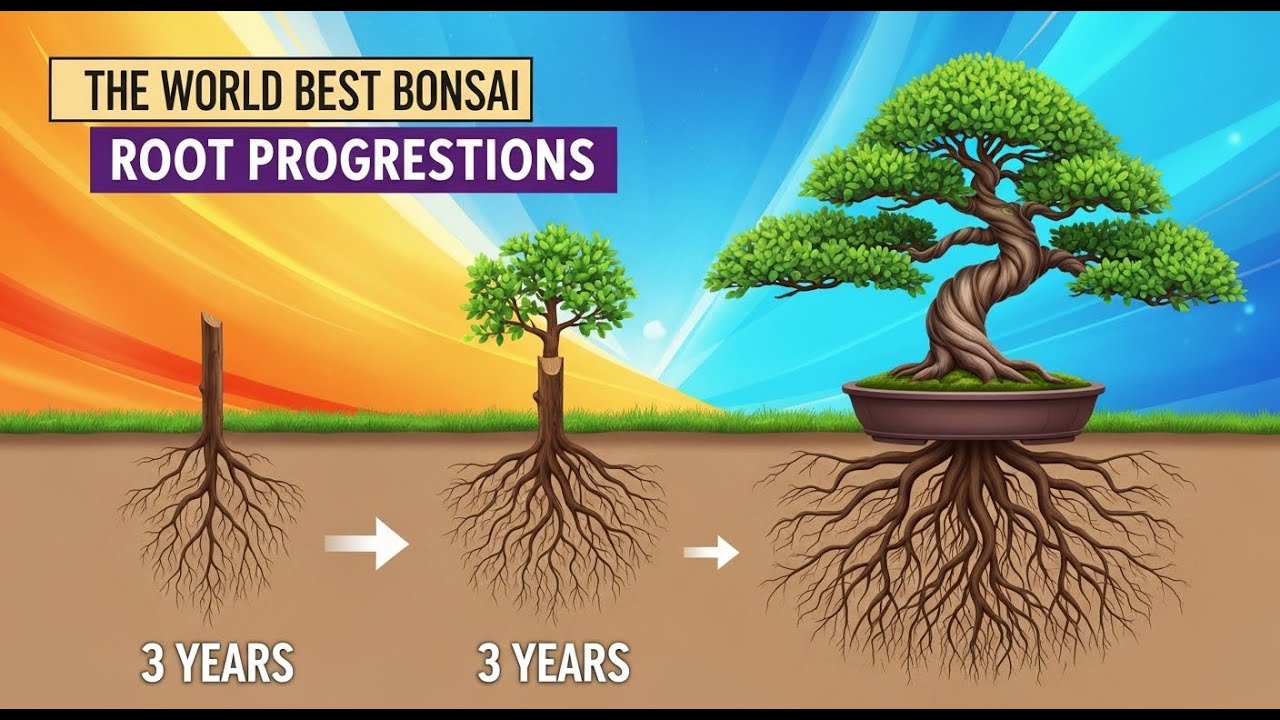 THE WORLD BEST BONSAI
ROOT PROGRESTIONS

3 YEARS

3 YEARS